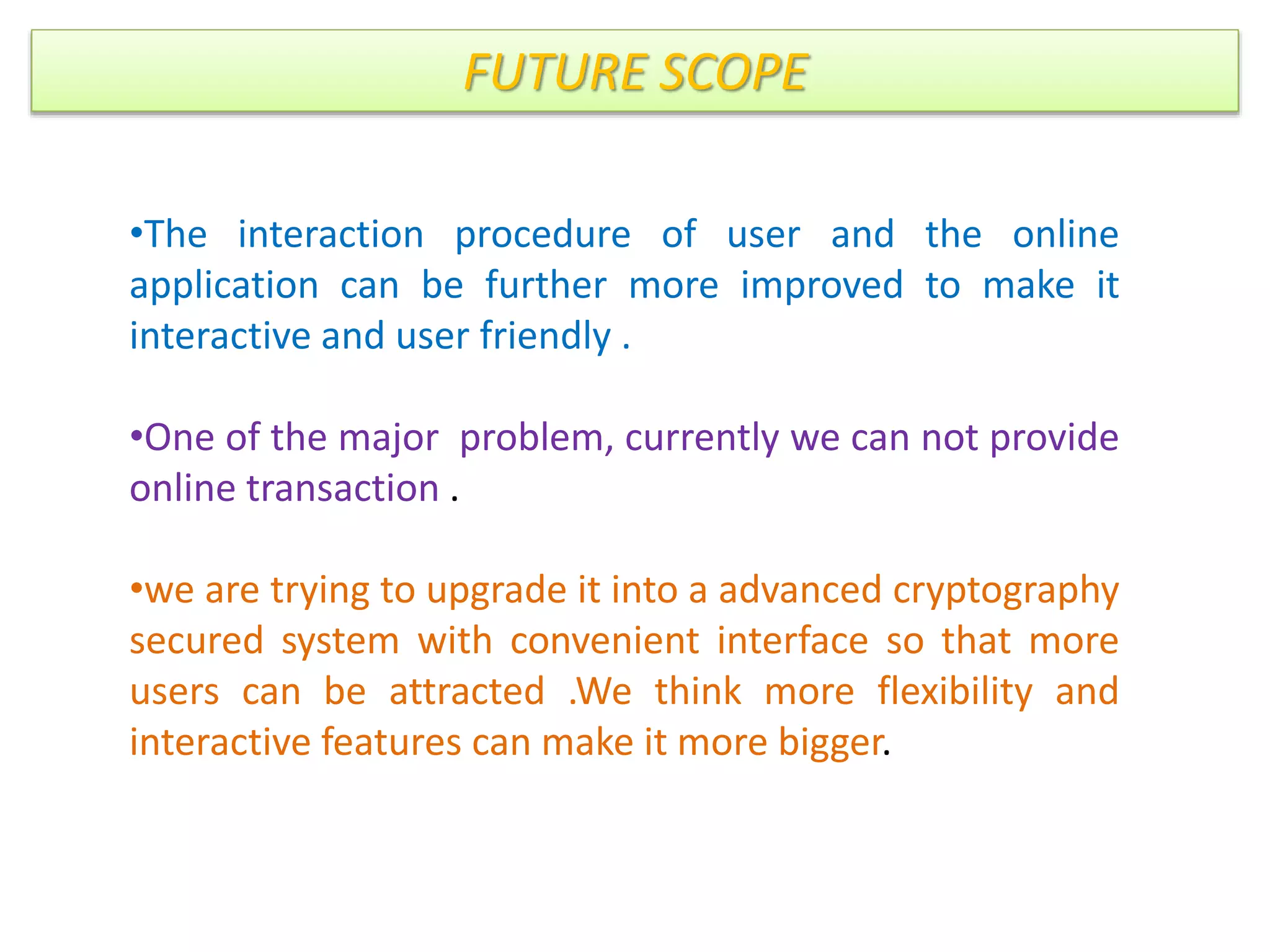 FUTURE SCOPE

•The interaction procedure of user and the online application can be further more improved to make it interactive and user friendly .

•One of the major problem, currently we can not provide online transaction .

•we are trying to upgrade it into a advanced cryptography secured system with convenient interface so that more users can be attracted .We think more flexibility and interactive features can make it more bigger.